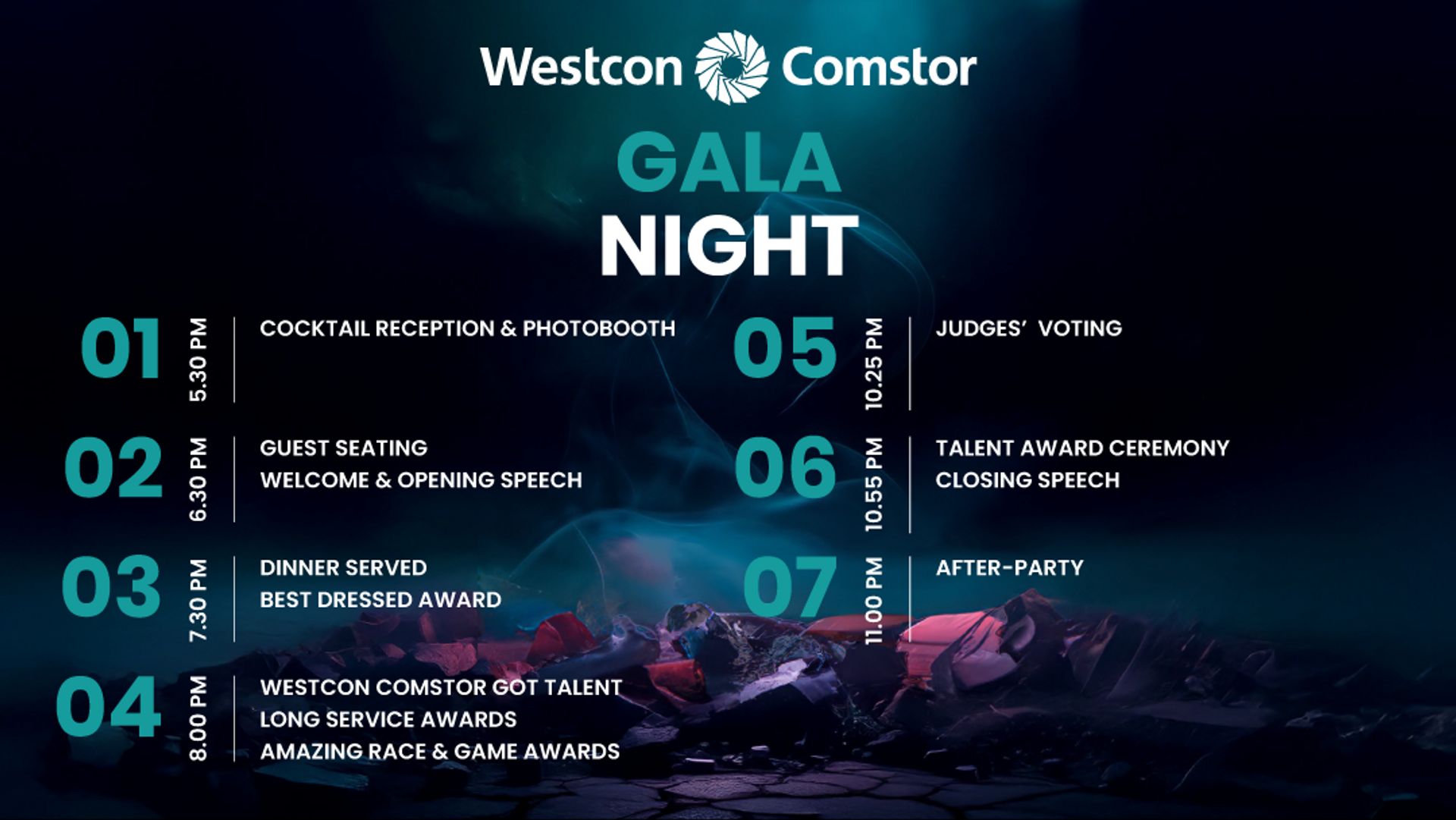 Westcon Comstor

GALA
NIGHT

01 5.30 PM COCKTAIL RECEPTION & PHOTOBOOTH

02 6.30 PM GUEST SEATING
WELCOME & OPENING SPEECH

03 7.30 PM DINNER SERVED
BEST DRESSED AWARD

04 8.00 PM WESTCON COMSTOR GOT TALENT
LONG SERVICE AWARDS
AMAZING RACE & GAME AWARDS

05 10.25 PM JUDGES' VOTING

06 10.55 PM TALENT AWARD CEREMONY
CLOSING SPEECH

07 11.00 PM AFTER-PARTY